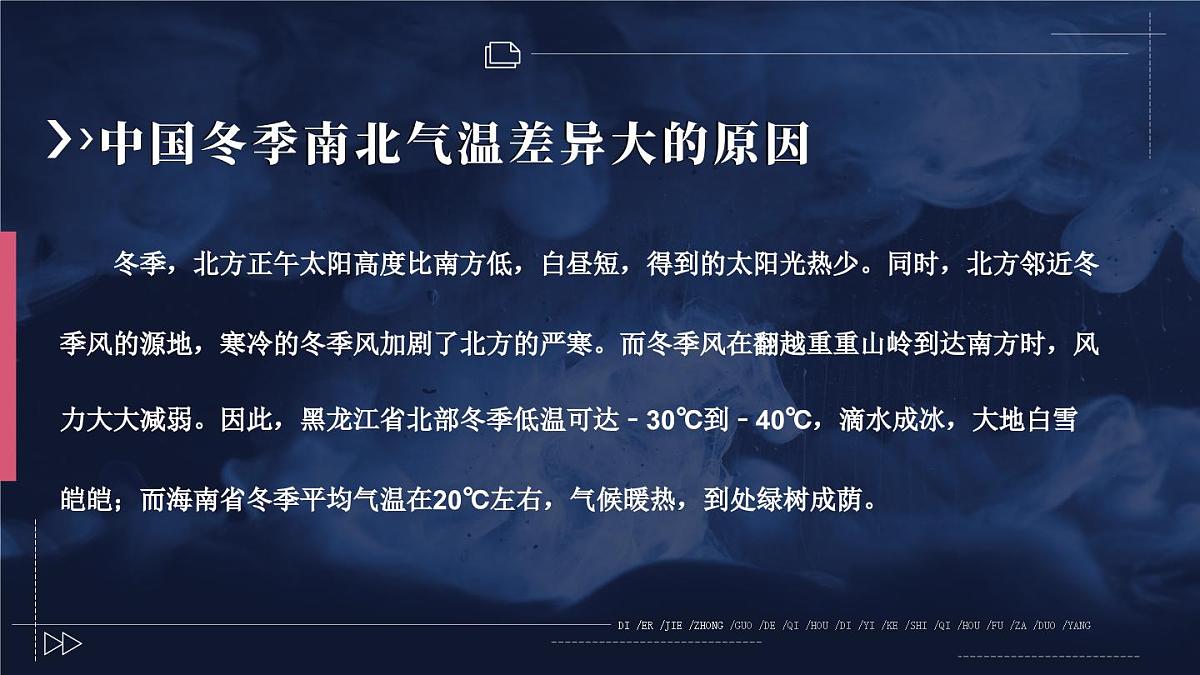 中国冬季南北气温差异大的原因

冬季，北方正午太阳高度比南方低，白昼短，得到的太阳光热少。同时，北方邻近冬季风的源地，寒冷的冬季风加剧了北方的严寒。而冬季风在翻越重重山岭到达南方时，风力大大减弱。因此，黑龙江省北部冬季低温可达－30℃到－40℃，滴水成冰，大地白雪皑皑；而海南省冬季平均气温在20℃左右，气候暖热，到处绿树成荫。

DI /ER /JIE /ZHONG /GUO /DE /QI /HOU /DI /YI /KE /SHI /QI /HOU /FU /ZA /DUO /YANG